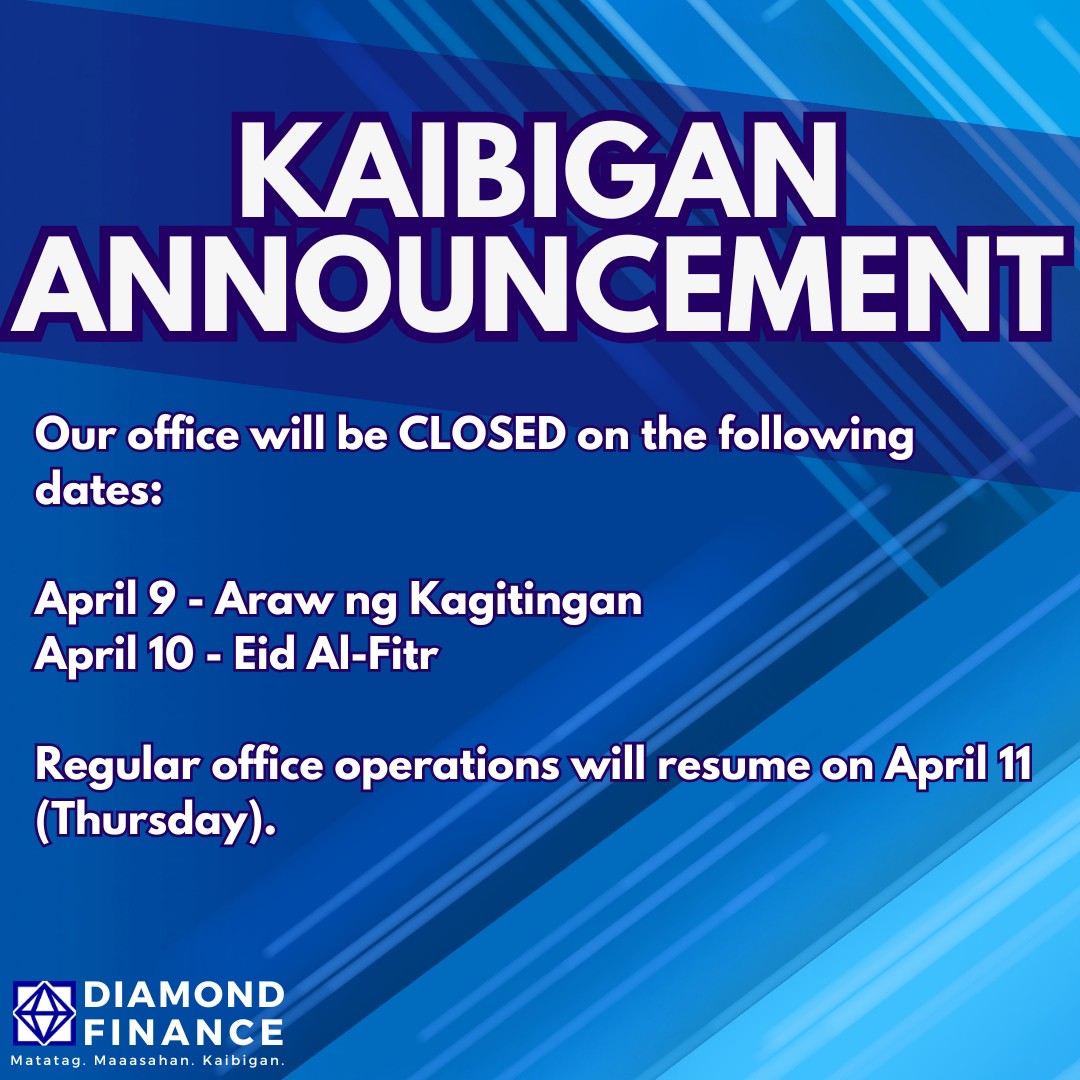 KAIBIGAN ANNOUNCEMENT

Our office will be CLOSED on the following dates:

April 9 - Araw ng Kagitingan
April 10 - Eid Al-Fitr

Regular office operations will resume on April 11 (Thursday).

DIAMOND FINANCE
Matatag. Maaasahan. Kaibigan.